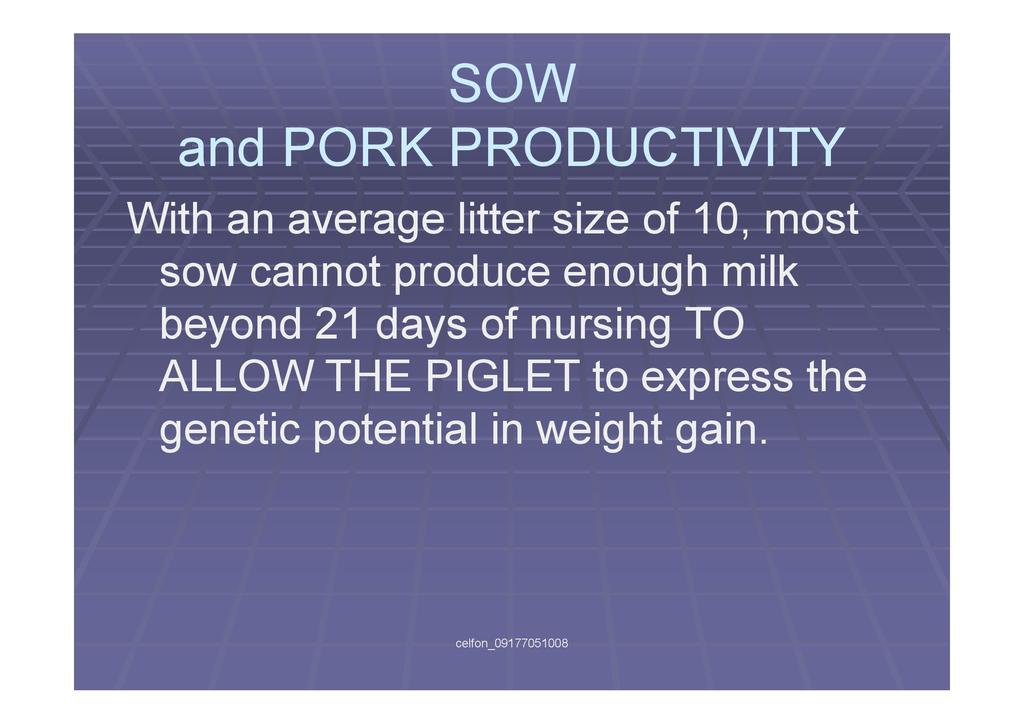 SOW
and PORK PRODUCTIVITY

With an average litter size of 10, most sow cannot produce enough milk beyond 21 days of nursing TO ALLOW THE PIGLET to express the genetic potential in weight gain.

celfon_09177051008